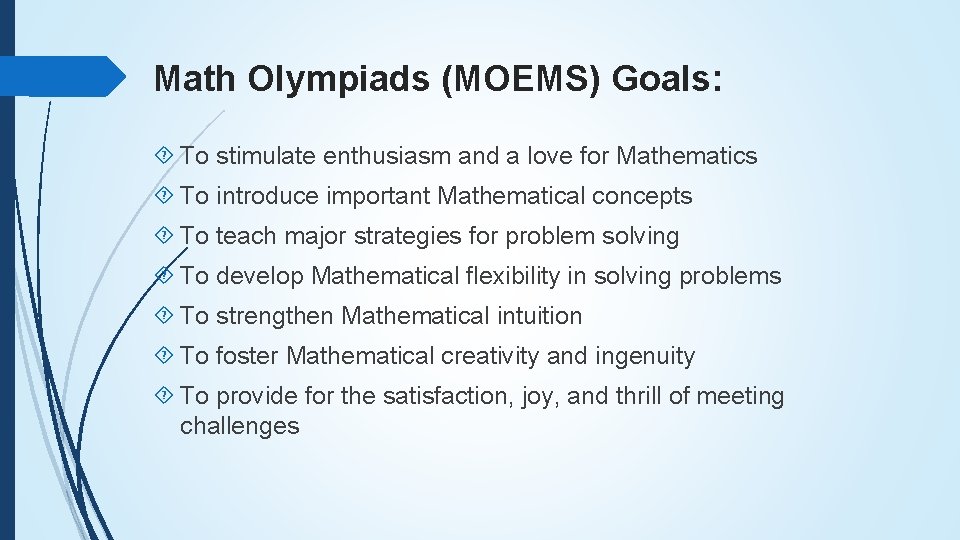 Math Olympiads (MOEMS) Goals:

To stimulate enthusiasm and a love for Mathematics

To introduce important Mathematical concepts

To teach major strategies for problem solving

To develop Mathematical flexibility in solving problems

To strengthen Mathematical intuition

To foster Mathematical creativity and ingenuity

To provide for the satisfaction, joy, and thrill of meeting challenges